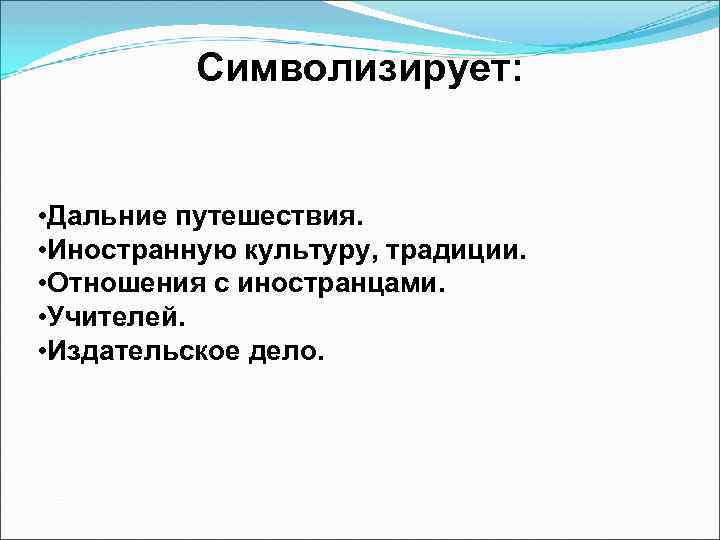 Символизирует:

•Дальние путешествия.
•Иностранную культуру, традиции.
•Отношения с иностранцами.
•Учителей.
•Издательское дело.